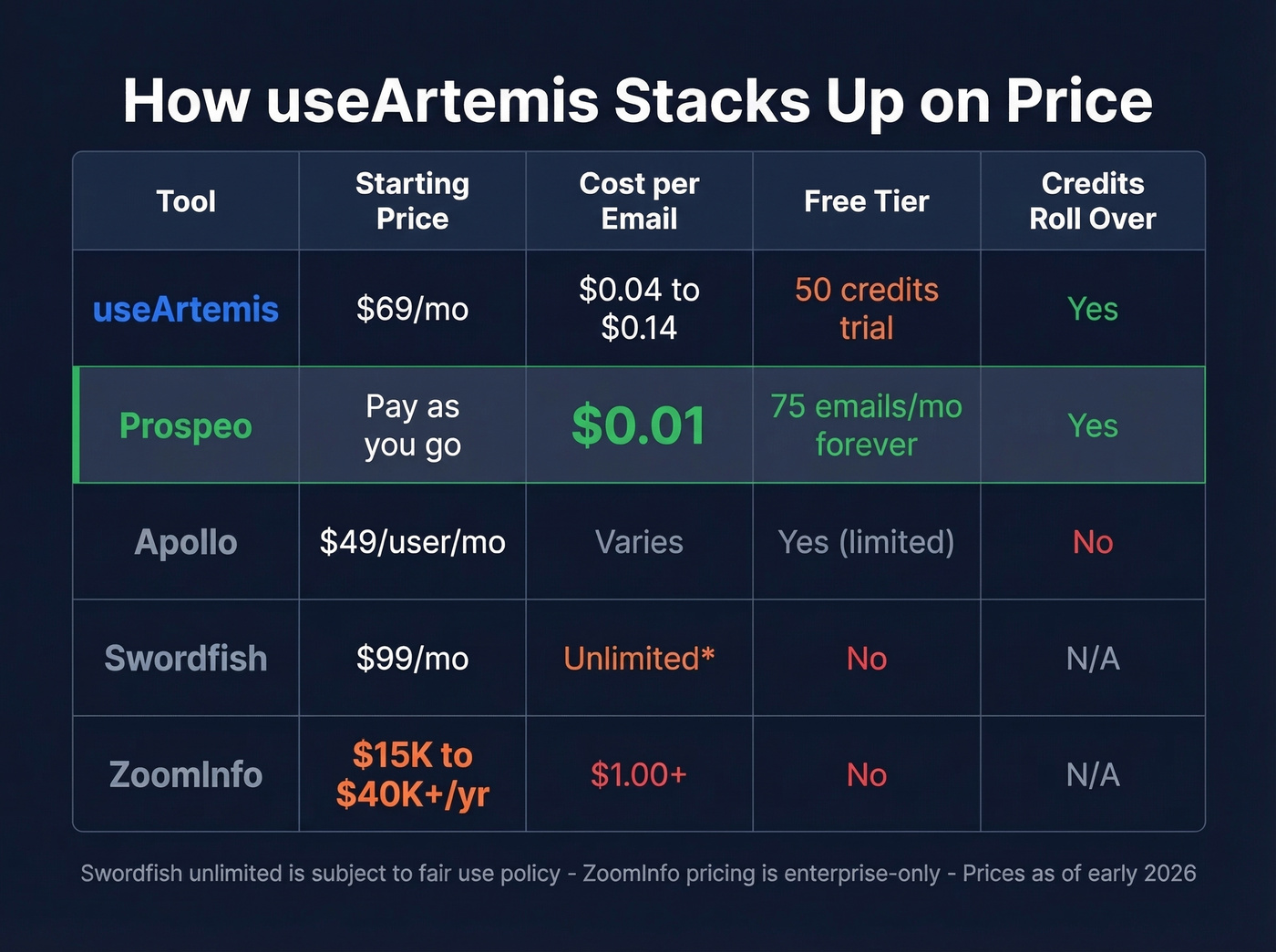 How useArtemis Stacks Up on Price

| Tool | Starting Price | Cost per Email | Free Tier | Credits Roll Over |
|---|---|---|---|---|
| useArtemis | \$69/mo | \$0.04 to \$0.14 | 50 credits trial | Yes |
| Prospeo | Pay as you go | \$0.01 | 75 emails/mo forever | Yes |
| Apollo | \$49/user/mo | Varies | Yes (limited) | No |
| Swordfish | \$99/mo | Unlimited* | No | N/A |
| ZoomInfo | \$15K to \$40K+/yr | \$1.00+ | No | N/A |

Swordfish unlimited is subject to fair use policy - ZoomInfo pricing is enterprise-only - Prices as of early 2026